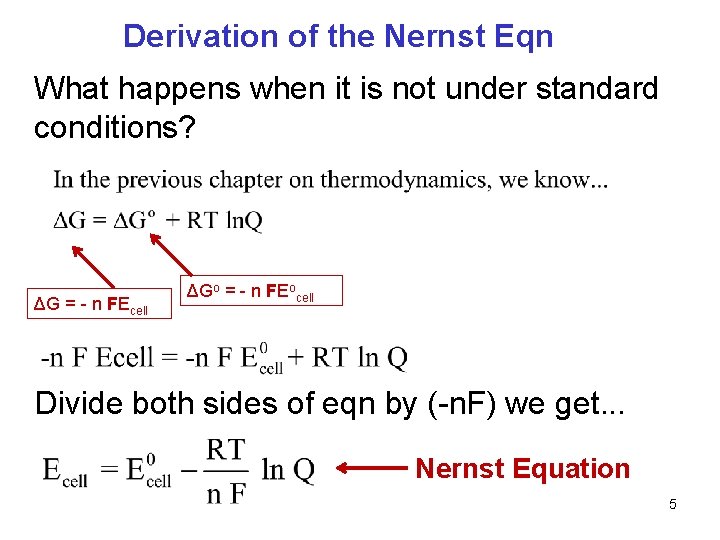 Derivation of the Nernst Eqn

What happens when it is not under standard conditions?

In the previous chapter on thermodynamics, we know...

$\Delta G = \Delta G^o + RT \ln Q$

$\Delta G = - n FE_{cell}$

$\Delta G^o = - n FE^o_{cell}$

$-n F Ecell = -n F E^0_{cell} + RT \ln Q$

Divide both sides of eqn by (-nF) we get...

$E_{cell} = E^0_{cell} - \frac{RT}{n F} \ln Q$ Nernst Equation

5